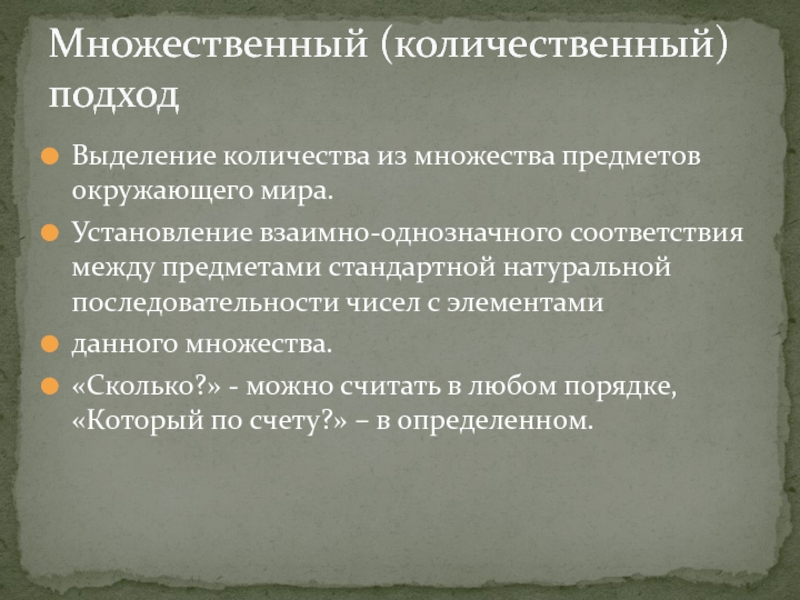 Множественный (количественный) подход

Выделение количества из множества предметов окружающего мира.

Установление взаимно-однозначного соответствия между предметами стандартной натуральной последовательности чисел с элементами

данного множества.

«Сколько?» - можно считать в любом порядке, «Который по счету?» – в определенном.